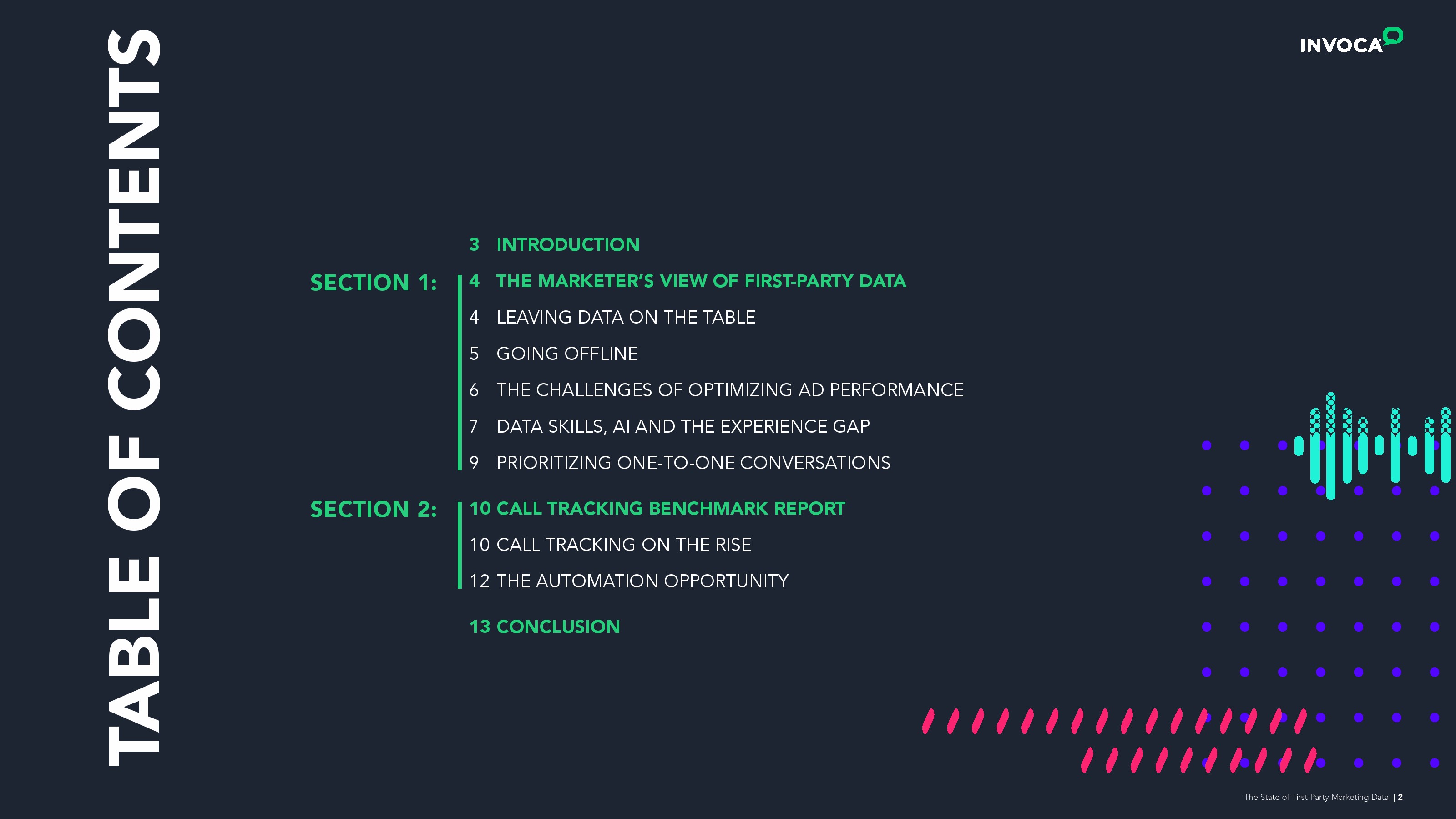 TABLE OF CONTENTS

INVOCA

3 INTRODUCTION

SECTION 1:
4 THE MARKETER'S VIEW OF FIRST-PARTY DATA
4 LEAVING DATA ON THE TABLE
5 GOING OFFLINE
6 THE CHALLENGES OF OPTIMIZING AD PERFORMANCE
7 DATA SKILLS, AI AND THE EXPERIENCE GAP
9 PRIORITIZING ONE-TO-ONE CONVERSATIONS

SECTION 2:
10 CALL TRACKING BENCHMARK REPORT
10 CALL TRACKING ON THE RISE
12 THE AUTOMATION OPPORTUNITY

13 CONCLUSION

The State of First-Party Marketing Data | 2